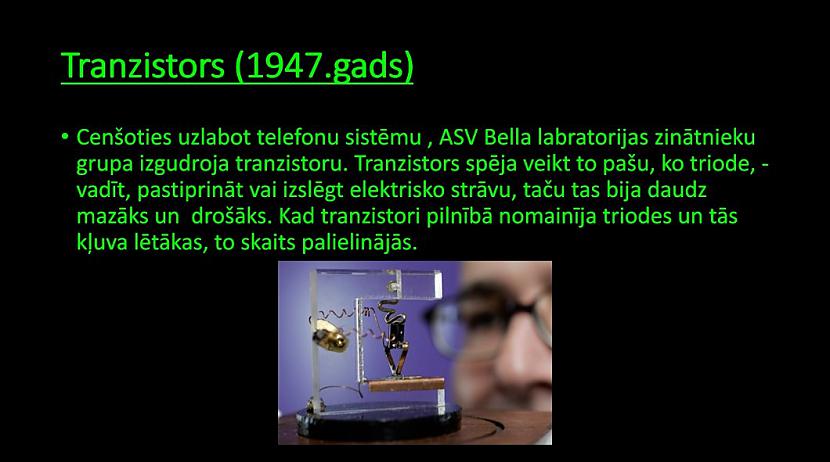 Tranzistors (1947.gads)

• Cenšoties uzlabot telefonu sistēmu , ASV Bella labratorijas zinātnieku grupa izgudroja tranzistoru. Tranzistors spēja veikt to pašu, ko triode, - vadīt, pastiprināt vai izslēgt elektrisko strāvu, taču tas bija daudz mazāks un  drošāks. Kad tranzistori pilnībā nomainīja triodes un tās kļuva lētākas, to skaits palielinājās.